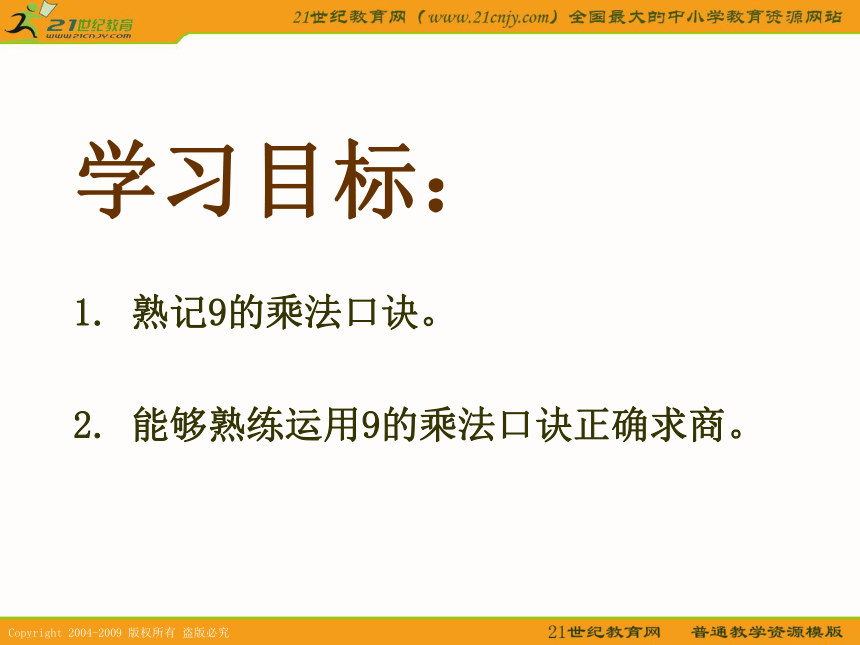 21世纪教育
www.21cnjy.com

21世纪教育网（www.21cnjy.com）全国最大的中小学教育资源网站

学习目标：

1. 熟记9的乘法口诀。

2. 能够熟练运用9的乘法口诀正确求商。

Copyright 2004-2009 版权所有 盗版必究

21世纪教育网 普通教学资源模版